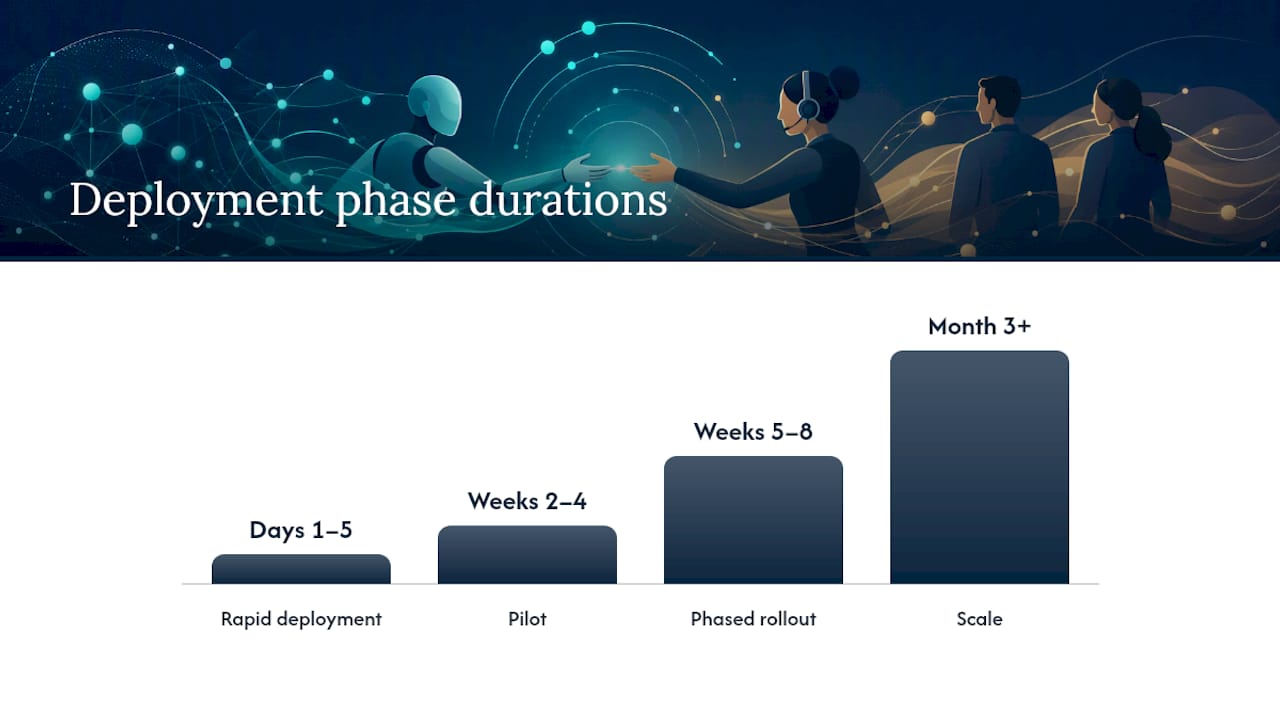 Deployment phase durations

Days 1–5

Weeks 2–4

Weeks 5–8

Month 3+

Rapid deployment

Pilot

Phased rollout

Scale